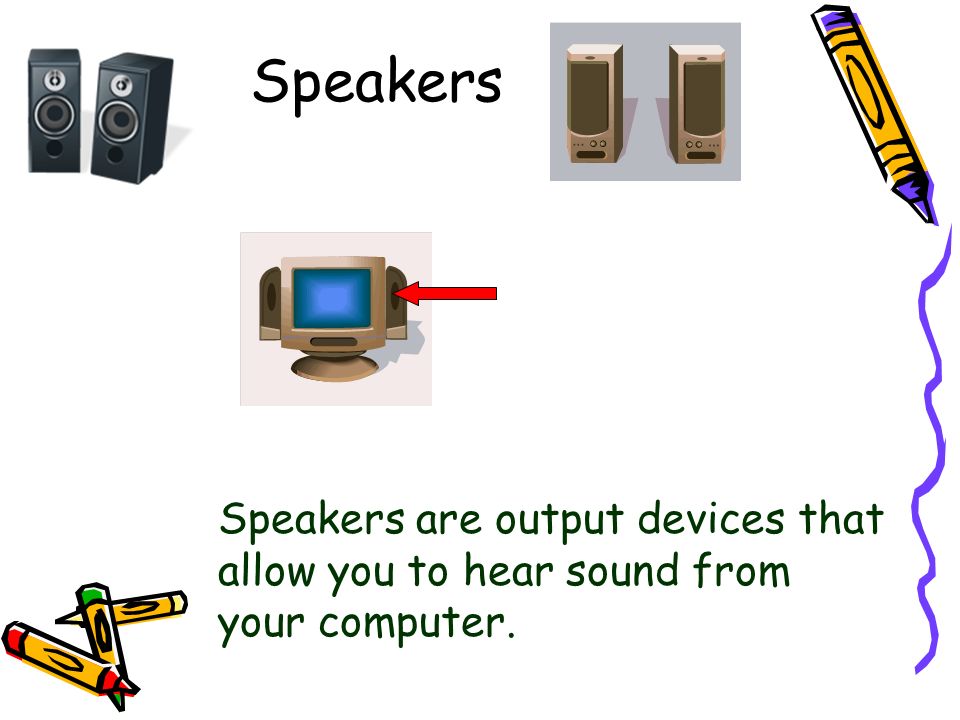 Speakers

Speakers are output devices that allow you to hear sound from your computer.